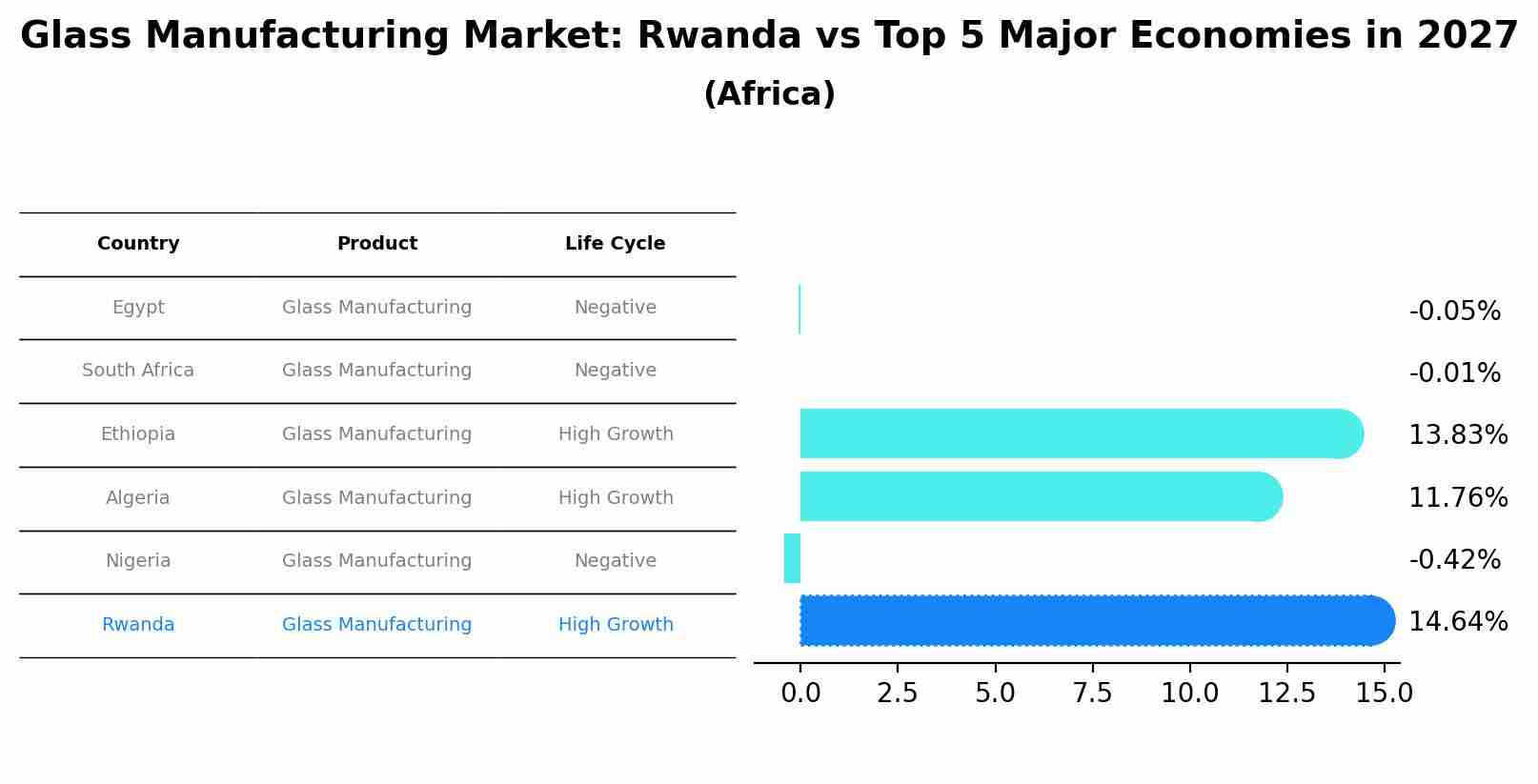 Glass Manufacturing Market: Rwanda vs Top 5 Major Economies in 2027
(Africa)

| Country | Product | Life Cycle |
|---|---|---|
| Egypt | Glass Manufacturing | Negative |
| South Africa | Glass Manufacturing | Negative |
| Ethiopia | Glass Manufacturing | High Growth |
| Algeria | Glass Manufacturing | High Growth |
| Nigeria | Glass Manufacturing | Negative |
| Rwanda | Glass Manufacturing | High Growth |

-0.05%
-0.01%
13.83%
11.76%
-0.42%
14.64%

0.0 2.5 5.0 7.5 10.0 12.5 15.0